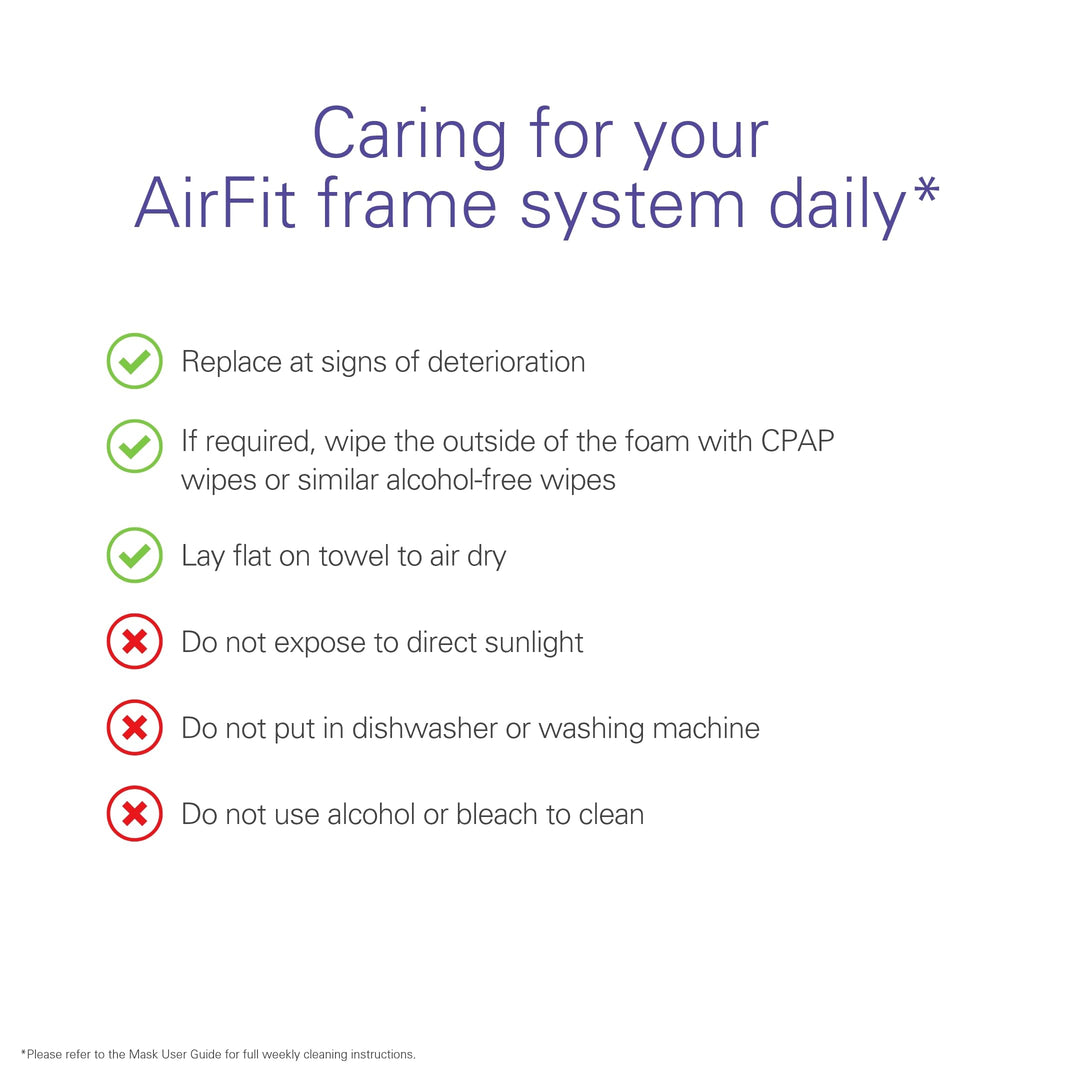 Caring for your AirFit frame system daily*

Replace at signs of deterioration

If required, wipe the outside of the foam with CPAP wipes or similar alcohol-free wipes

Lay flat on towel to air dry

Do not expose to direct sunlight

Do not put in dishwasher or washing machine

Do not use alcohol or bleach to clean

*Please refer to the Mask User Guide for full weekly cleaning instructions.